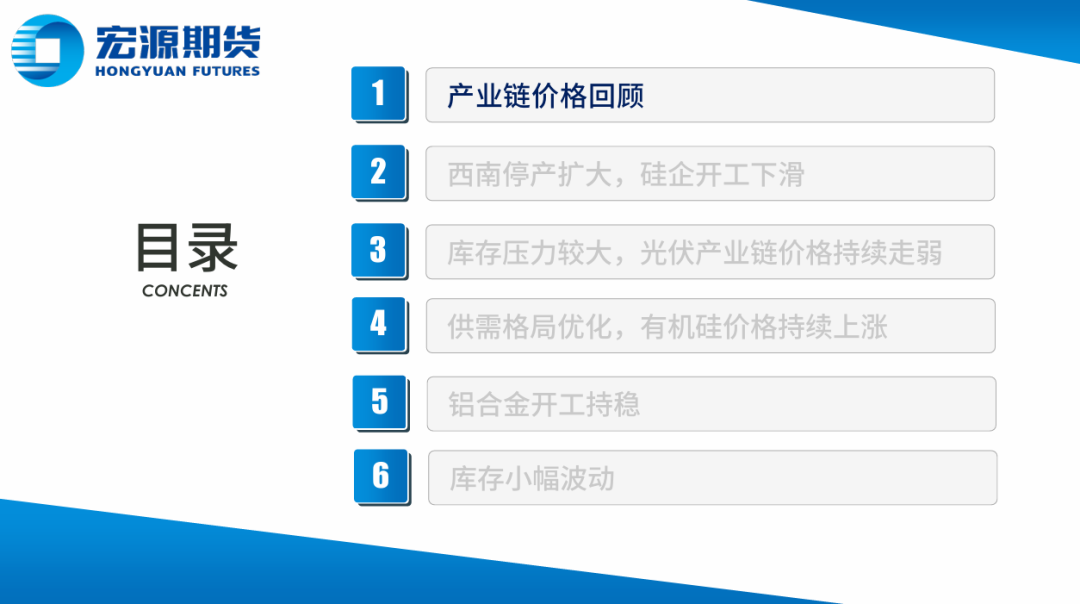 宏源期货
HONGYUAN FUTURES

目录
CONCENTS

1 产业链价格回顾

2 西南停产扩大，硅企开工下滑

3 库存压力较大，光伏产业链价格持续走弱

4 供需格局优化，有机硅价格持续上涨

5 铝合金开工持稳

6 库存小幅波动